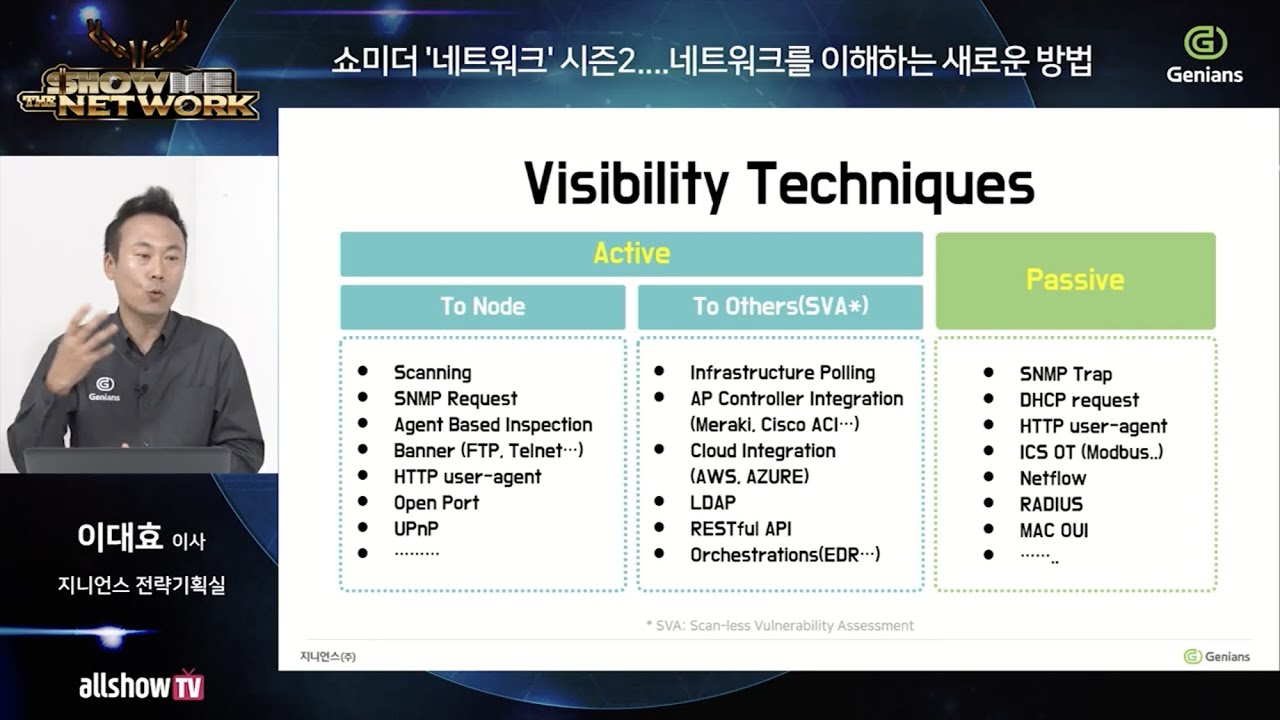 SHOW ME THE NETWORK

쇼미더 '네트워크' 시즌2....네트워크를 이해하는 새로운 방법

Genians

Visibility Techniques

Active

To Node

- Scanning
- SNMP Request
- Agent Based Inspection
- Banner (FTP, Telnet…)
- HTTP user-agent
- Open Port
- UPnP
- ………

To Others(SVA*)

- Infrastructure Polling
- AP Controller Integration (Meraki, Cisco ACI…)
- Cloud Integration (AWS, AZURE)
- LDAP
- RESTful API
- Orchestrations(EDR…)

Passive

- SNMP Trap
- DHCP request
- HTTP user-agent
- ICS OT (Modbus..)
- Netflow
- RADIUS
- MAC OUI
- ……..

* SVA: Scan-less Vulnerability Assessment

지니언스(주)

Genians

Genians

이대효 이사

지니언스 전략기획실

allshow TV